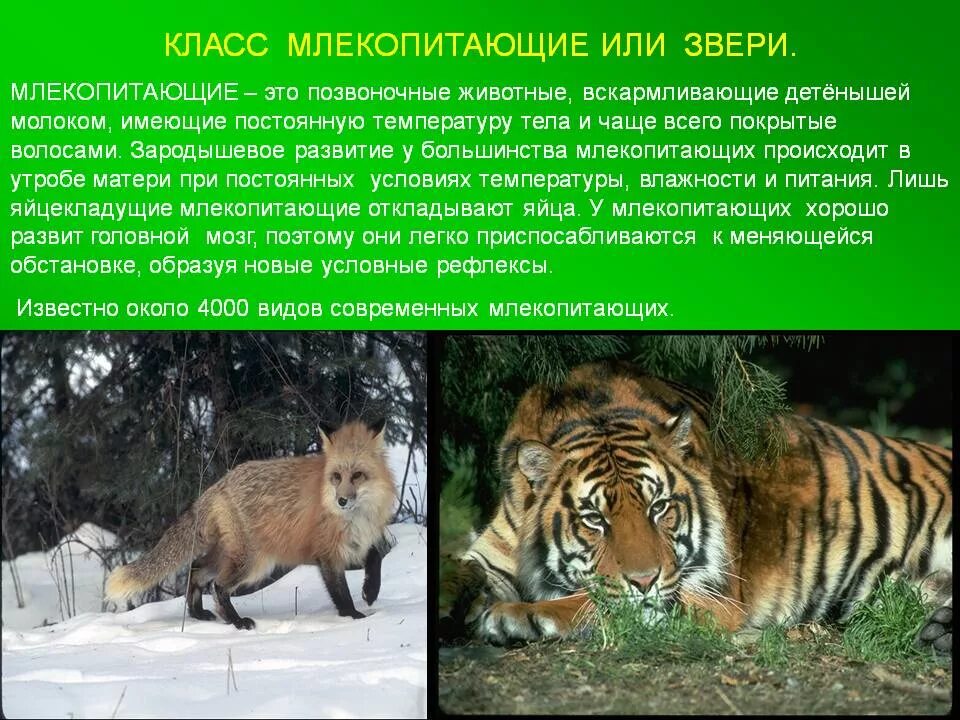 КЛАСС МЛЕКОПИТАЮЩИЕ ИЛИ ЗВЕРИ.

МЛЕКОПИТАЮЩИЕ – это позвоночные животные, вскармливающие детёнышей молоком, имеющие постоянную температуру тела и чаще всего покрытые волосами. Зародышевое развитие у большинства млекопитающих происходит в утробе матери при постоянных условиях температуры, влажности и питания. Лишь яйцекладущие млекопитающие откладывают яйца. У млекопитающих хорошо развит головной мозг, поэтому они легко приспосабливаются к меняющейся обстановке, образуя новые условные рефлексы.

Известно около 4000 видов современных млекопитающих.